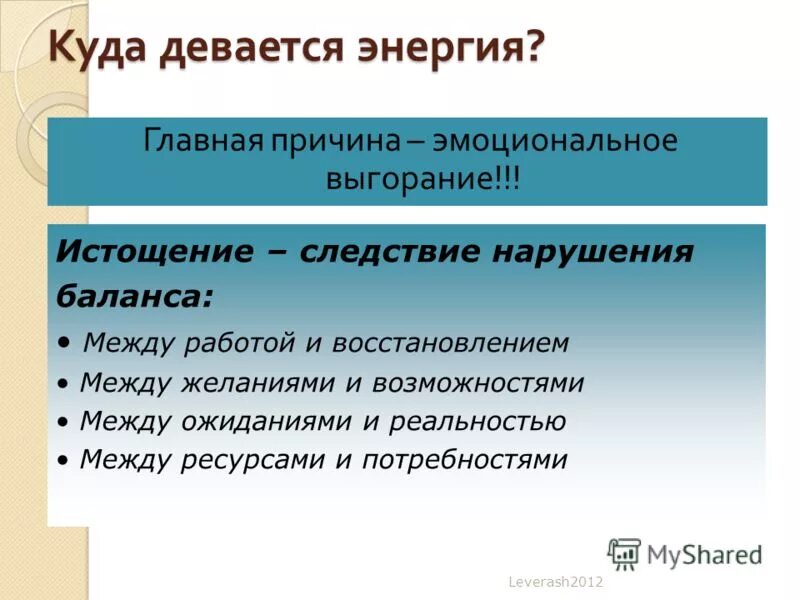 Куда девается энергия?

Главная причина – эмоциональное выгорание!!!

Истощение – следствие нарушения баланса:

• Между работой и восстановлением
• Между желаниями и возможностями
• Между ожиданиями и реальностью
• Между ресурсами и потребностями

MyShared

Leverash2012